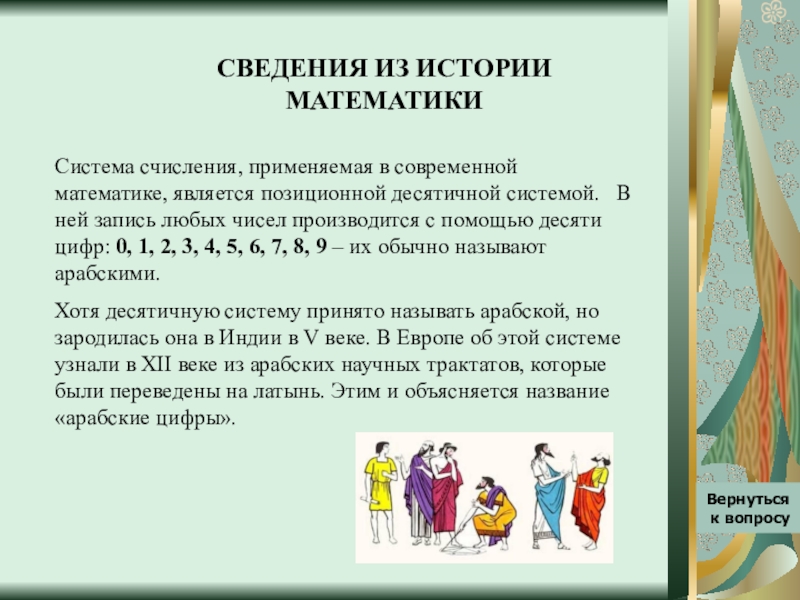 СВЕДЕНИЯ ИЗ ИСТОРИИ МАТЕМАТИКИ

Система счисления, применяемая в современной математике, является позиционной десятичной системой. В ней запись любых чисел производится с помощью десяти цифр: 0, 1, 2, 3, 4, 5, 6, 7, 8, 9 – их обычно называют арабскими.

Хотя десятичную систему принято называть арабской, но зародилась она в Индии в V веке. В Европе об этой системе узнали в XII веке из арабских научных трактатов, которые были переведены на латынь. Этим и объясняется название «арабские цифры».

Вернуться к вопросу